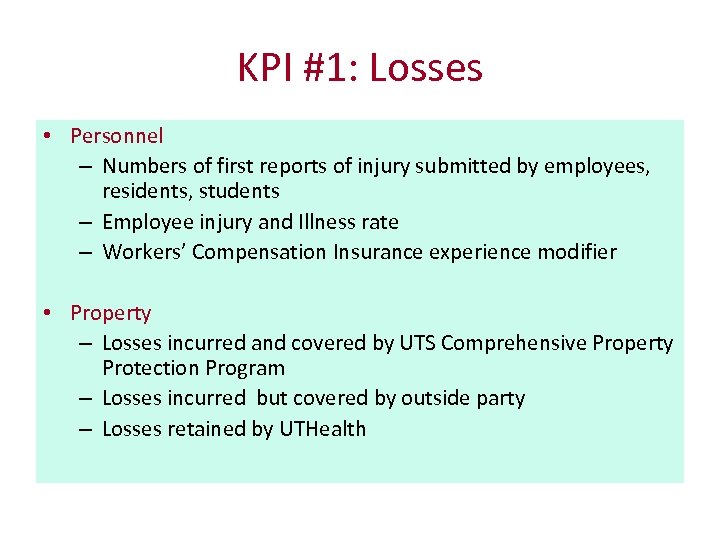 KPI #1: Losses

• Personnel
– Numbers of first reports of injury submitted by employees, residents, students
– Employee injury and Illness rate
– Workers' Compensation Insurance experience modifier

• Property
– Losses incurred and covered by UTS Comprehensive Property Protection Program
– Losses incurred but covered by outside party
– Losses retained by UTHealth